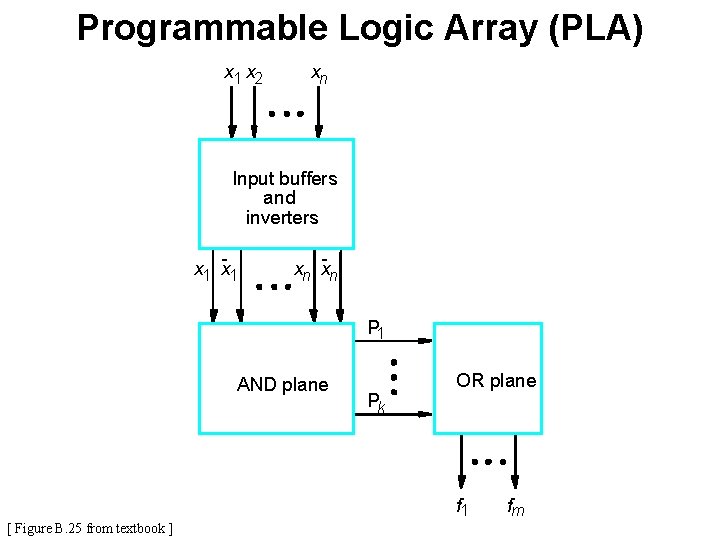 Programmable Logic Array (PLA)

$x_1$ $x_2$ ... $x_n$

Input buffers and inverters

$x_1$ $\bar{x}_1$ ... $x_n$ $\bar{x}_n$

AND plane

$P_1$

$P_k$

OR plane

$f_1$ ... $f_m$

[ Figure B.25 from textbook ]